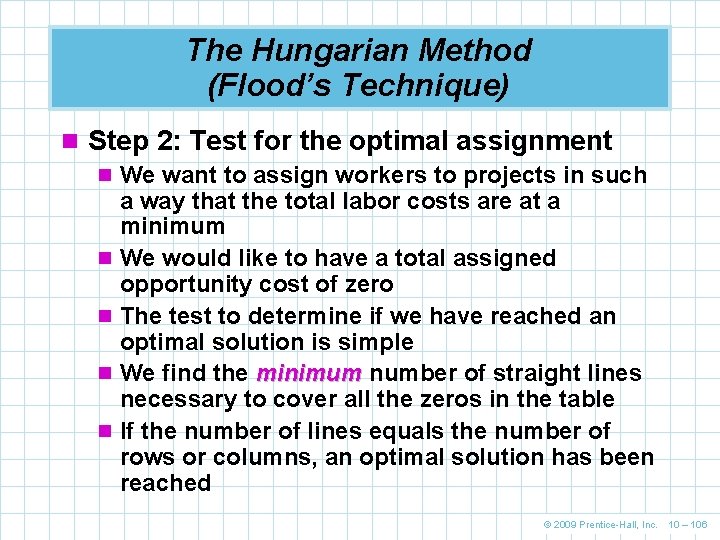 The Hungarian Method
(Flood's Technique)

Step 2: Test for the optimal assignment

We want to assign workers to projects in such a way that the total labor costs are at a minimum

We would like to have a total assigned opportunity cost of zero

The test to determine if we have reached an optimal solution is simple

We find the minimum number of straight lines necessary to cover all the zeros in the table

If the number of lines equals the number of rows or columns, an optimal solution has been reached

© 2009 Prentice-Hall, Inc. 10 – 106